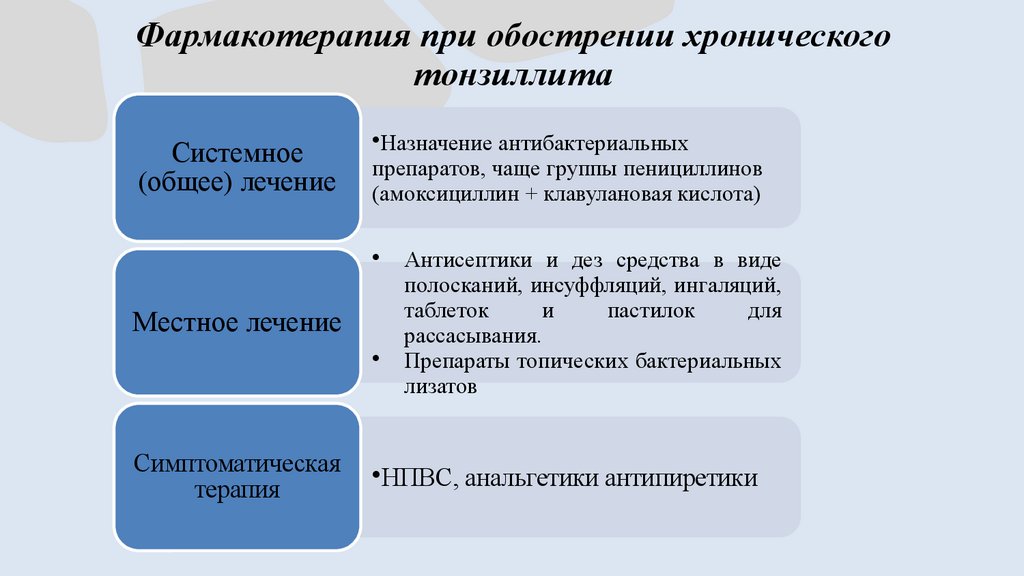 Фармакотерапия при обострении хронического тонзиллита

Системное (общее) лечение

•Назначение антибактериальных препаратов, чаще группы пенициллинов (амоксициллин + клавулановая кислота)

Местное лечение

• Антисептики и дез средства в виде полосканий, инсуффляций, ингаляций, таблеток и пастилок для рассасывания.
• Препараты топических бактериальных лизатов

Симптоматическая терапия

•НПВС, анальгетики антипиретики